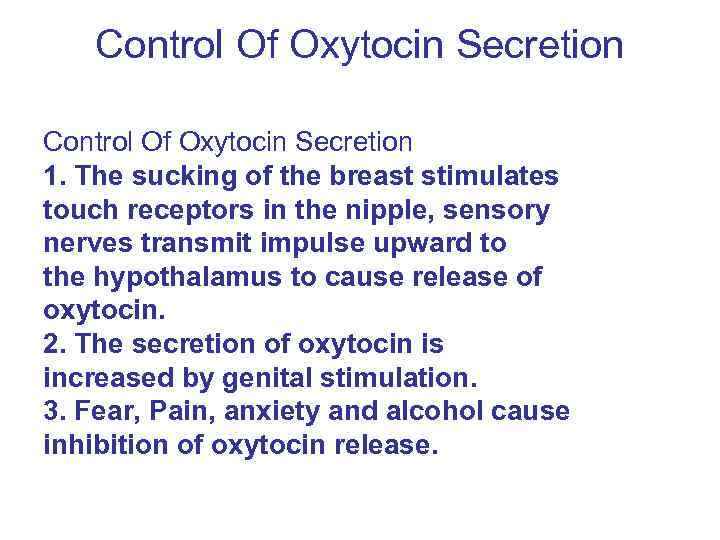 Control Of Oxytocin Secretion

Control Of Oxytocin Secretion
1. The sucking of the breast stimulates touch receptors in the nipple, sensory nerves transmit impulse upward to the hypothalamus to cause release of oxytocin.
2. The secretion of oxytocin is increased by genital stimulation.
3. Fear, Pain, anxiety and alcohol cause inhibition of oxytocin release.